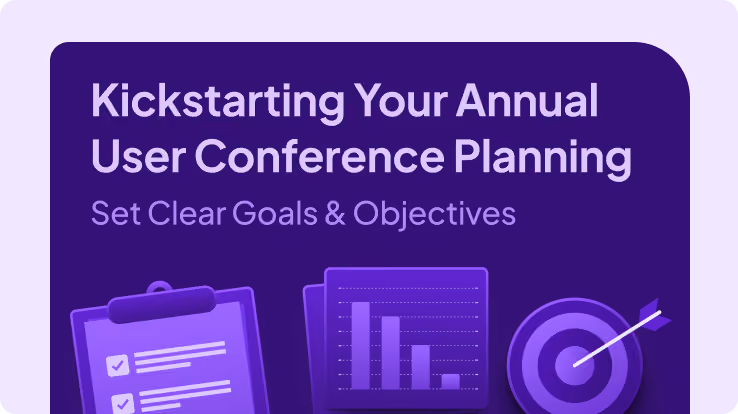 Kickstarting Your Annual User Conference Planning

Set Clear Goals & Objectives